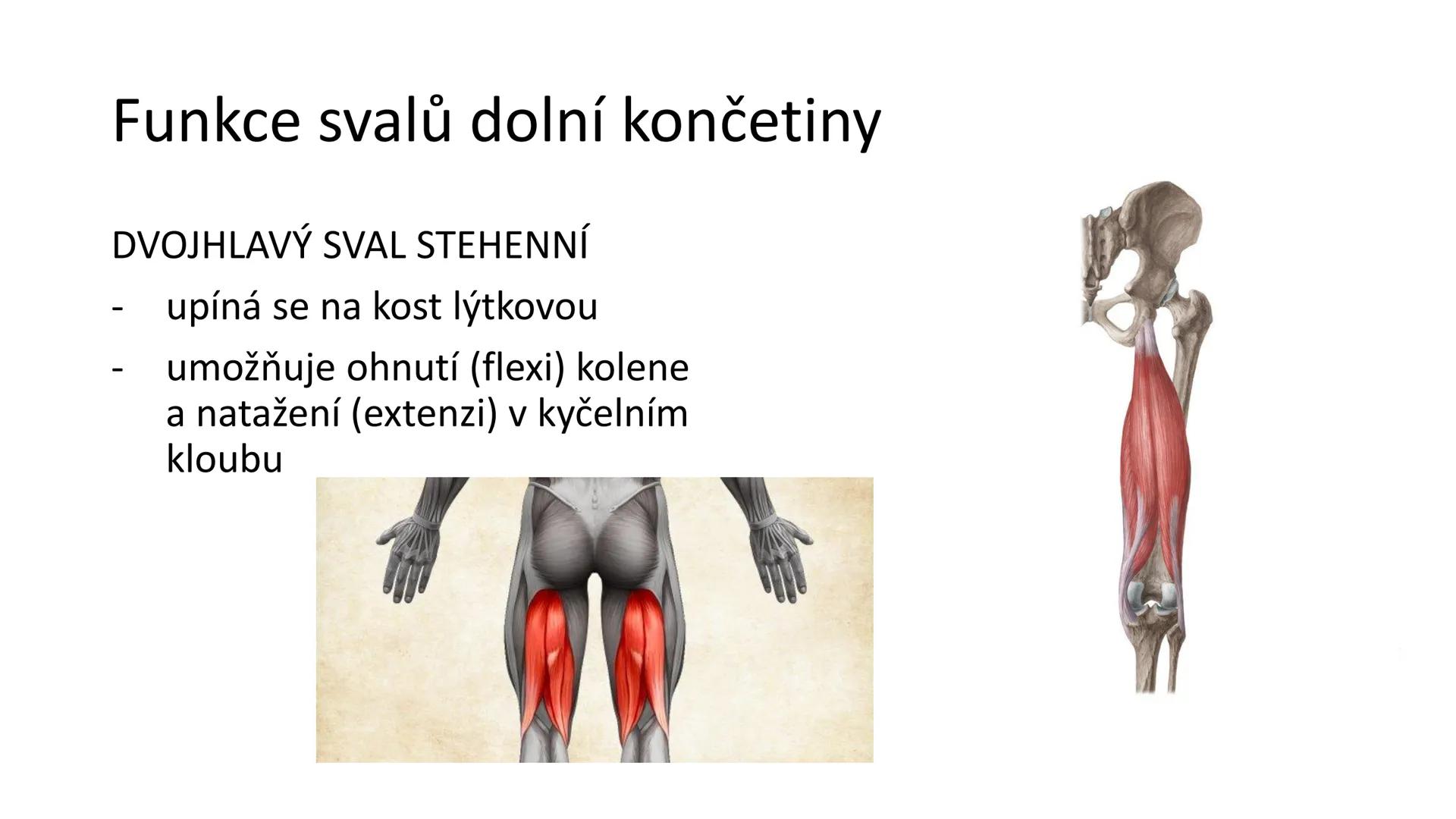 Funkce svalů dolní končetiny

DVOJHLAVÝ SVAL STEHENNÍ

- upíná se na kost lýtkovou
- umožňuje ohnutí (flexi) kolene a natažení (extenzi) v kyčelním kloubu